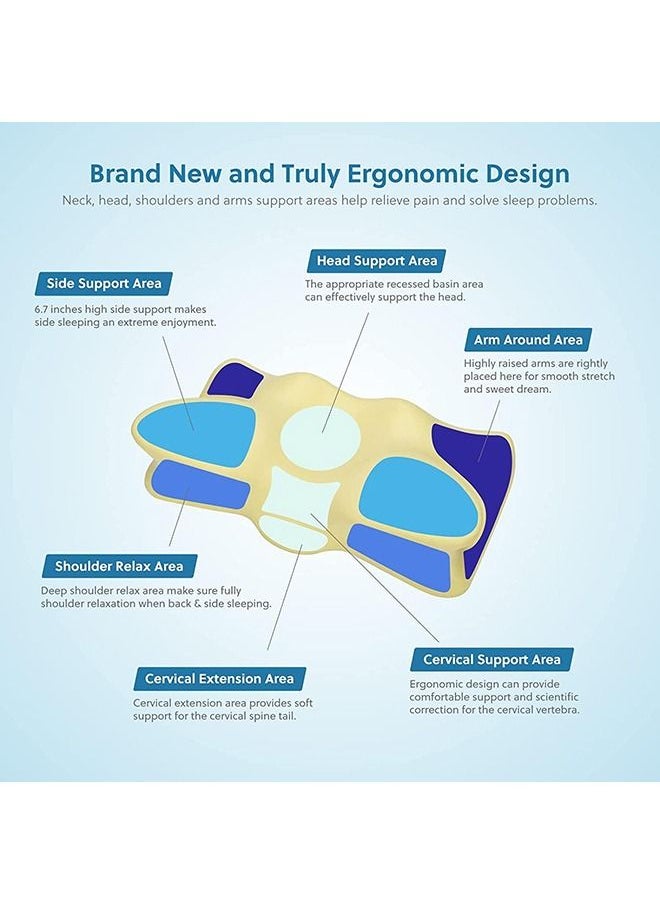 Brand New and Truly Ergonomic Design

Neck, head, shoulders and arms support areas help relieve pain and solve sleep problems.

Side Support Area

6.7 inches high side support makes side sleeping an extreme enjoyment.

Head Support Area

The appropriate recessed basin area can effectively support the head.

Arm Around Area

Highly raised arms are rightly placed here for smooth stretch and sweet dream.

Shoulder Relax Area

Deep shoulder relax area make sure fully shoulder relaxation when back & side sleeping.

Cervical Extension Area

Cervical extension area provides soft support for the cervical spine tail.

Cervical Support Area

Ergonomic design can provide comfortable support and scientific correction for the cervical vertebra.